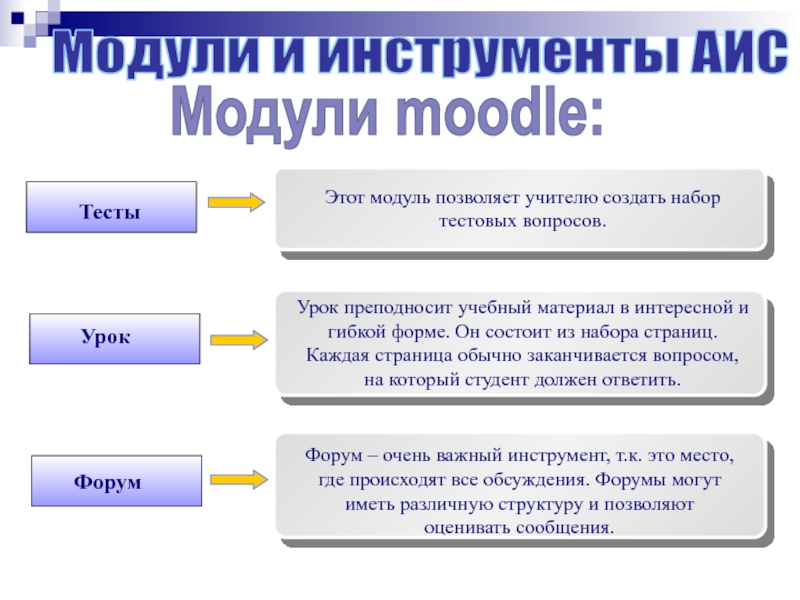 Модули и инструменты АИС
Модули moodle:

Тесты

Этот модуль позволяет учителю создать набор тестовых вопросов.

Урок

Урок преподносит учебный материал в интересной и гибкой форме. Он состоит из набора страниц. Каждая страница обычно заканчивается вопросом, на который студент должен ответить.

Форум

Форум – очень важный инструмент, т.к. это место, где происходят все обсуждения. Форумы могут иметь различную структуру и позволяют оценивать сообщения.